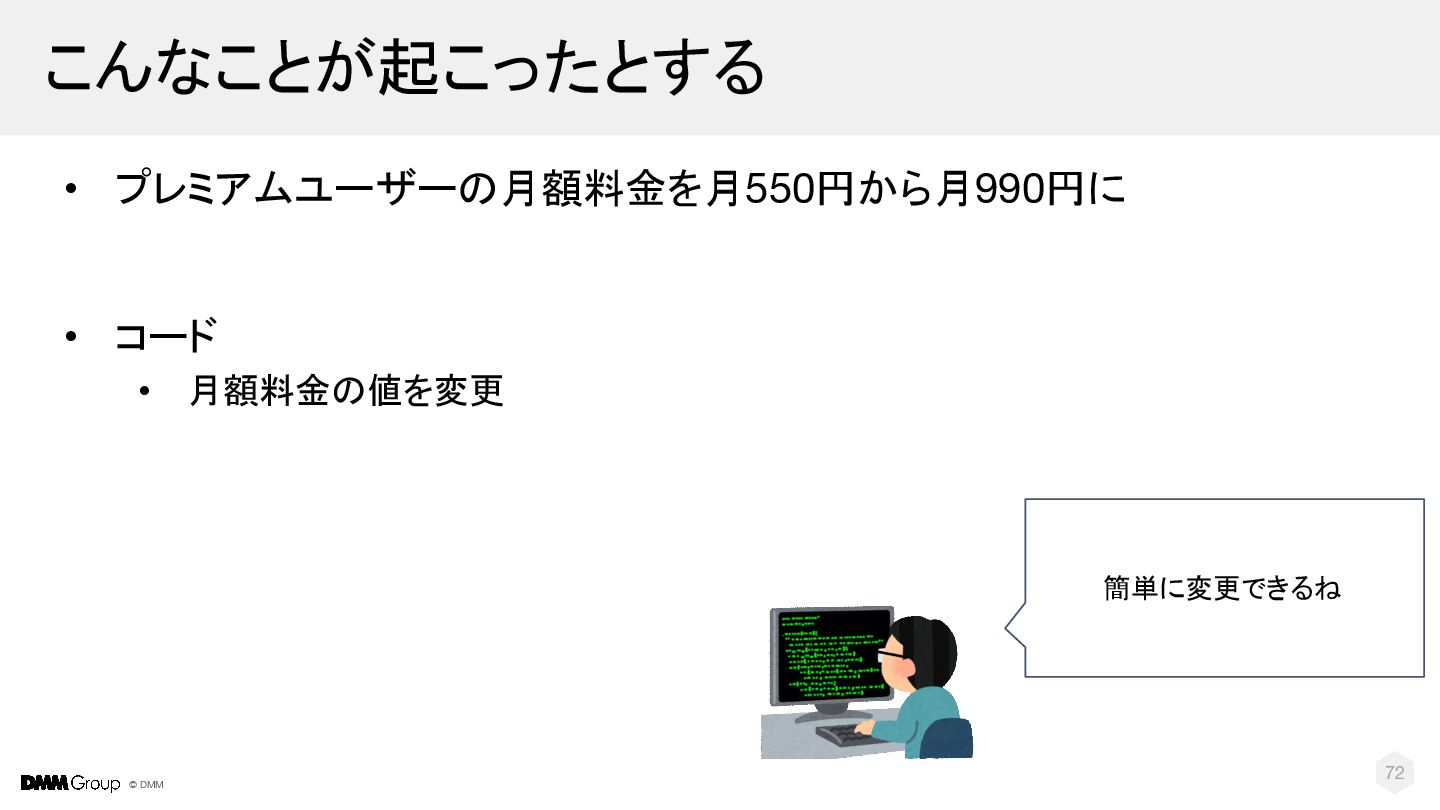 こんなことが起こったとする

• プレミアムユーザーの月額料金を月550円から月990円に

• コード
  • 月額料金の値を変更

簡単に変更できるね

DMM Group © DMM

72